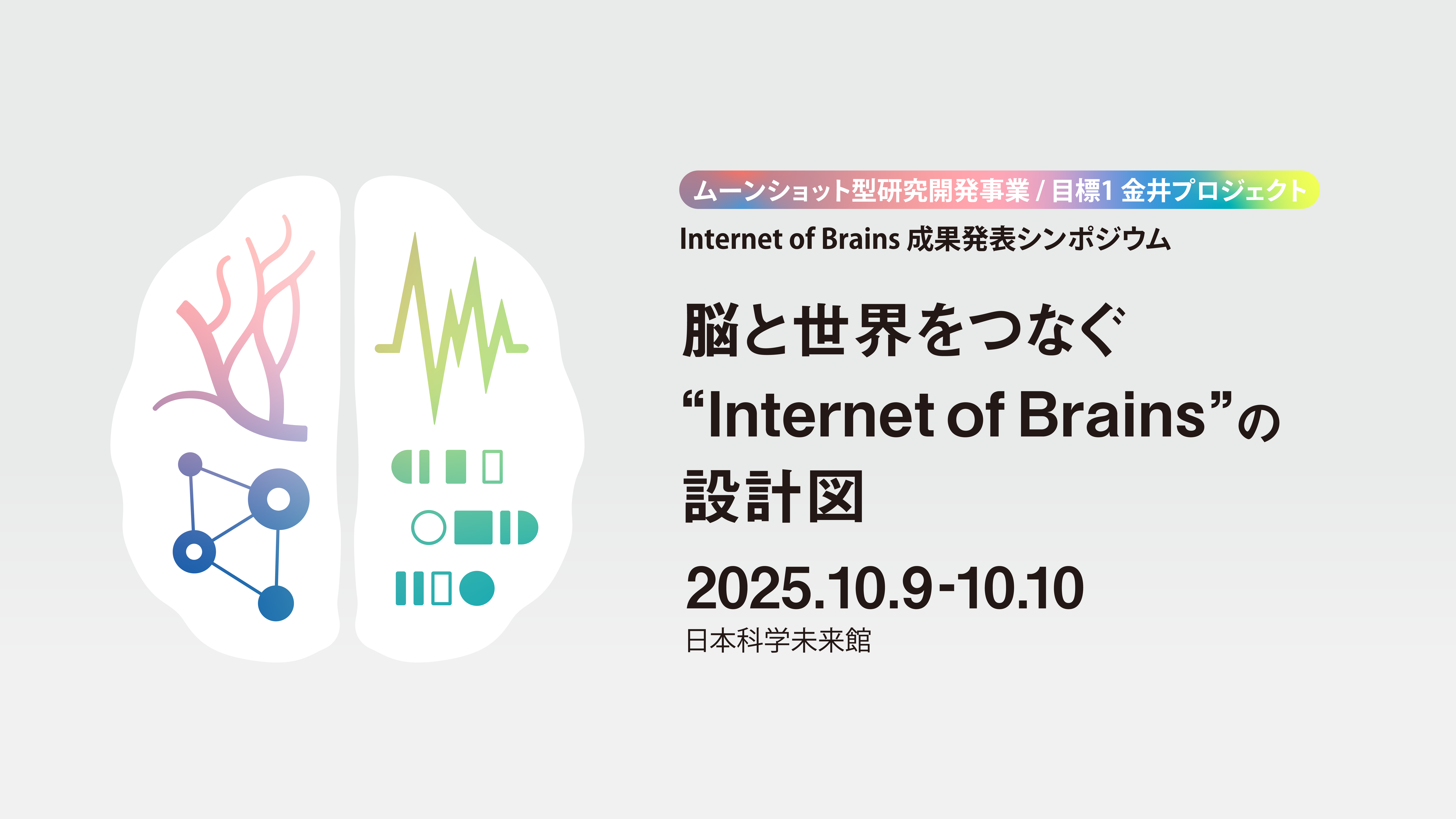 ムーンショット型研究開発事業 / 目標1 金井プロジェクト

Internet of Brains 成果発表シンポジウム

脳と世界をつなぐ
“Internet of Brains”の
設計図

2025.10.9-10.10
日本科学未来館